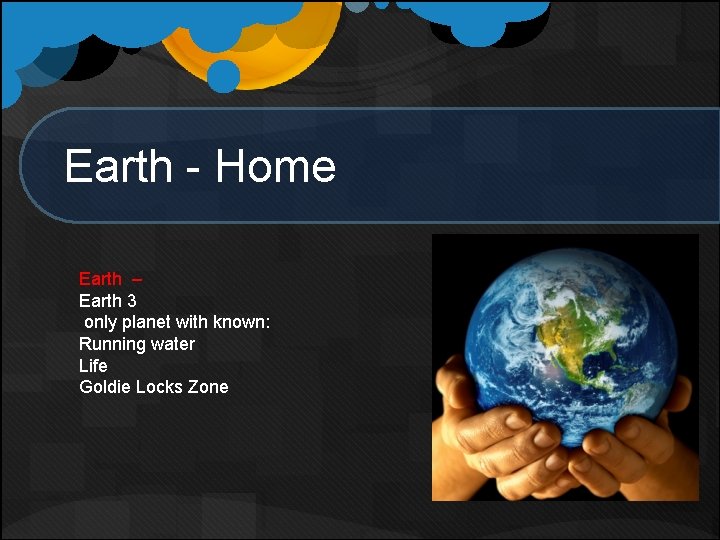 Earth - Home

Earth –
Earth 3
only planet with known:
Running water
Life
Goldie Locks Zone